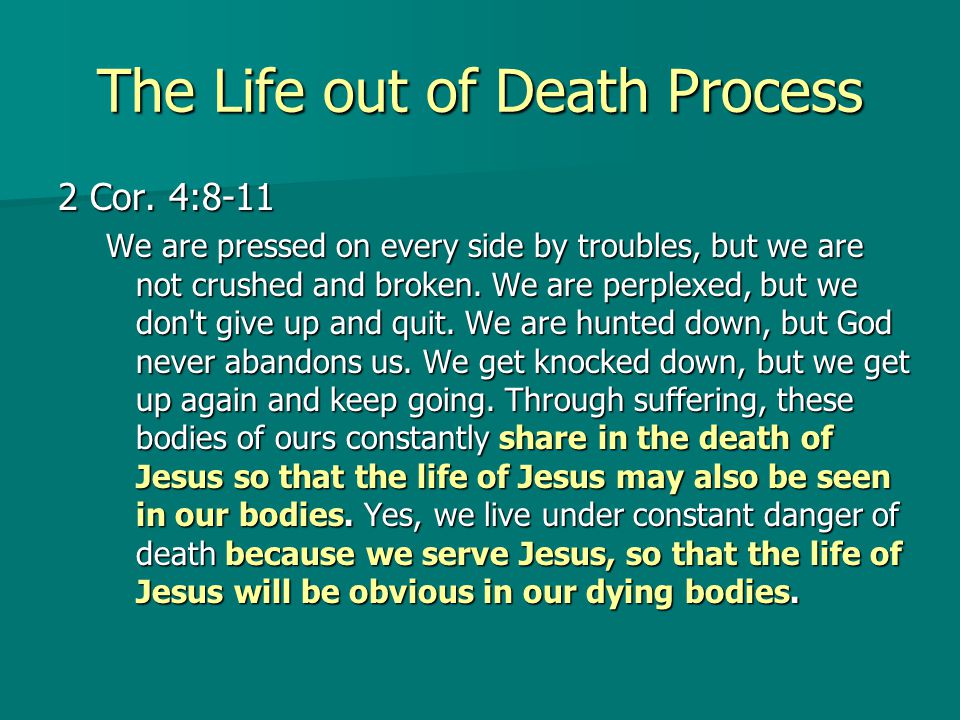 The Life out of Death Process

2 Cor. 4:8-11

We are pressed on every side by troubles, but we are not crushed and broken. We are perplexed, but we don't give up and quit. We are hunted down, but God never abandons us. We get knocked down, but we get up again and keep going. Through suffering, these bodies of ours constantly share in the death of Jesus so that the life of Jesus may also be seen in our bodies. Yes, we live under constant danger of death because we serve Jesus, so that the life of Jesus will be obvious in our dying bodies.